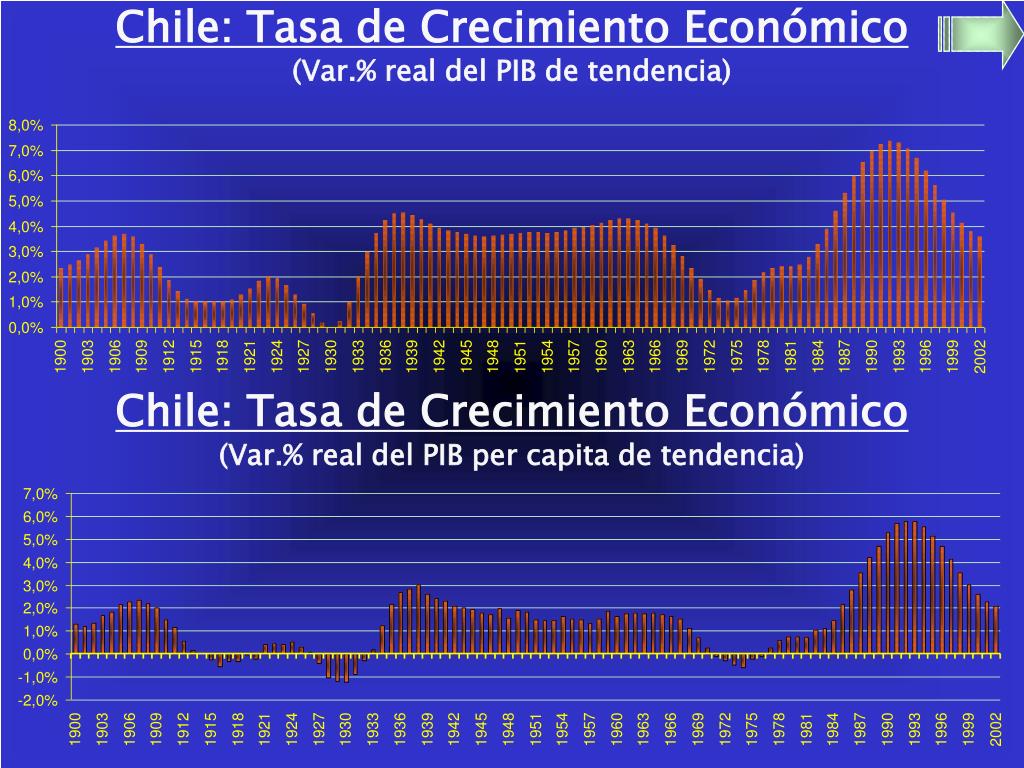 Chile: Tasa de Crecimiento Económico
(Var.% real del PIB de tendencia)

8,0%
7,0%
6,0%
5,0%
4,0%
3,0%
2,0%
1,0%
0,0%

1900 1903 1906 1909 1912 1915 1918 1921 1924 1927 1930 1933 1936 1939 1942 1945 1948 1951 1954 1957 1960 1963 1966 1969 1972 1975 1978 1981 1984 1987 1990 1993 1996 1999 2002

Chile: Tasa de Crecimiento Económico
(Var.% real del PIB per capita de tendencia)

7,0%
6,0%
5,0%
4,0%
3,0%
2,0%
1,0%
0,0%
-1,0%
-2,0%

1900 1903 1906 1909 1912 1915 1918 1921 1924 1927 1930 1933 1936 1939 1942 1945 1948 1951 1954 1957 1960 1963 1966 1969 1972 1975 1978 1981 1984 1987 1990 1993 1996 1999 2002